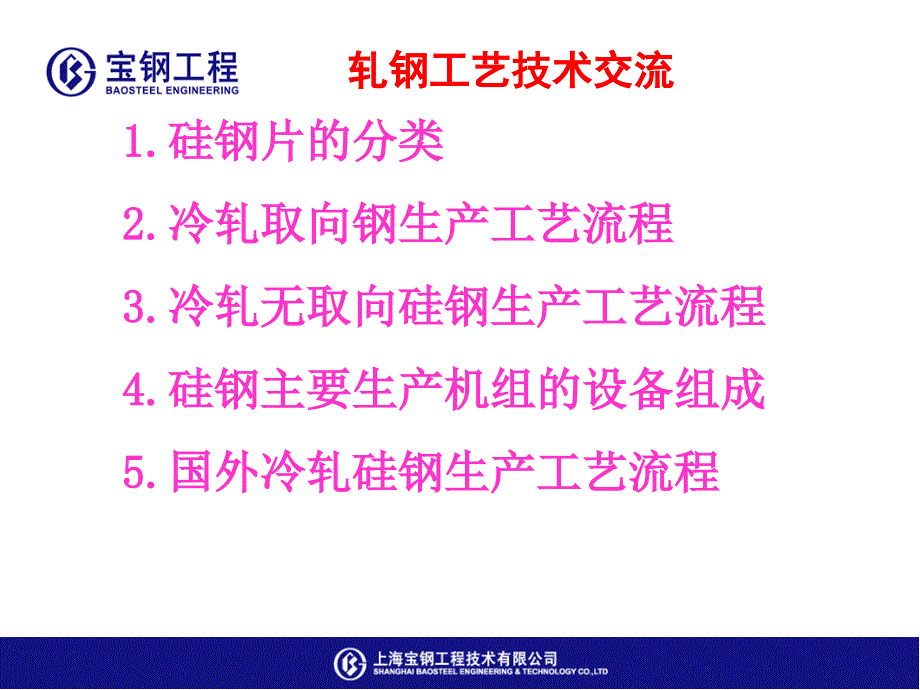 宝钢工程
BAOSTEEL ENGINEERING

轧钢工艺技术交流

1.硅钢片的分类

2.冷轧取向钢生产工艺流程

3.冷轧无取向硅钢生产工艺流程

4.硅钢主要生产机组的设备组成

5.国外冷轧硅钢生产工艺流程

上海宝钢工程技术有限公司
SHANGHAI BAOSTEEL ENGINEERING & TECHNOLOGY CO.,LTD